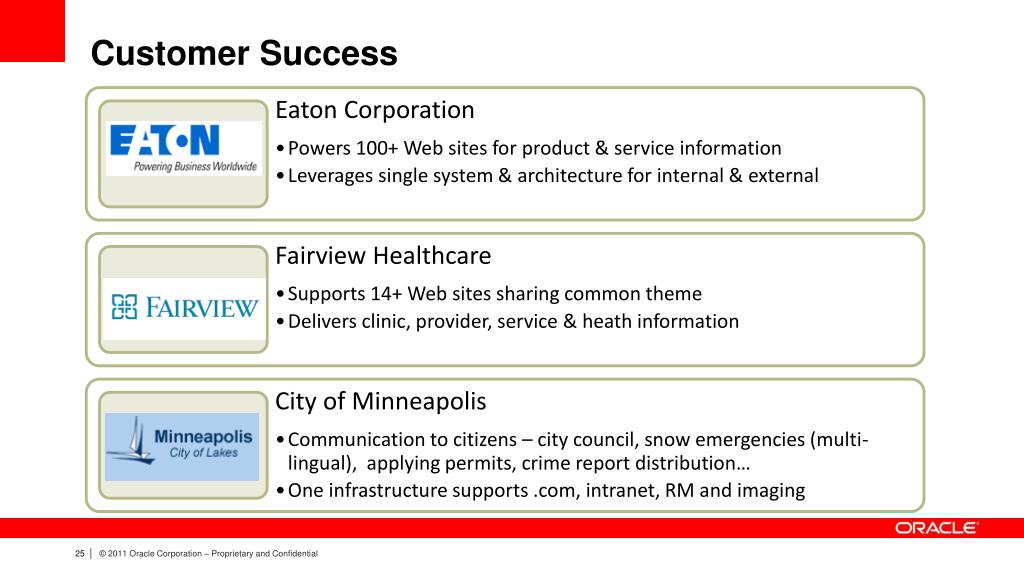 Customer Success

EATON
Powering Business Worldwide

Eaton Corporation

• Powers 100+ Web sites for product & service information
• Leverages single system & architecture for internal & external

FAIRVIEW

Fairview Healthcare

• Supports 14+ Web sites sharing common theme
• Delivers clinic, provider, service & heath information

Minneapolis
City of Lakes

City of Minneapolis

• Communication to citizens – city council, snow emergencies (multi-lingual), applying permits, crime report distribution…
• One infrastructure supports .com, intranet, RM and imaging

ORACLE

25 | © 2011 Oracle Corporation – Proprietary and Confidential